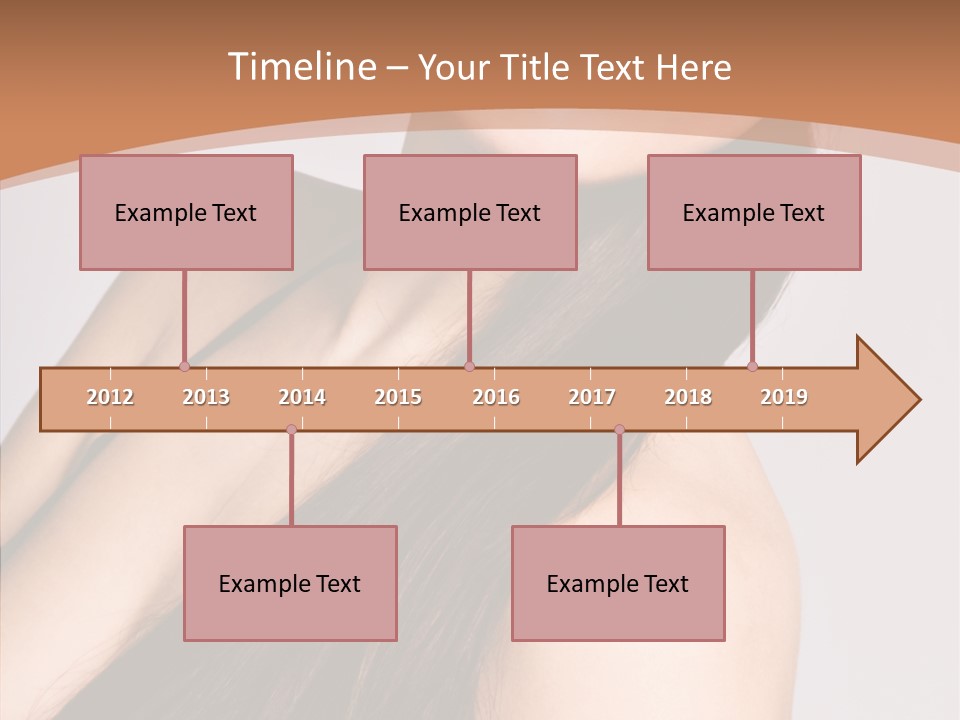 Timeline – Your Title Text Here

Example Text

Example Text

Example Text

2012 2013 2014 2015 2016 2017 2018 2019

Example Text

Example Text